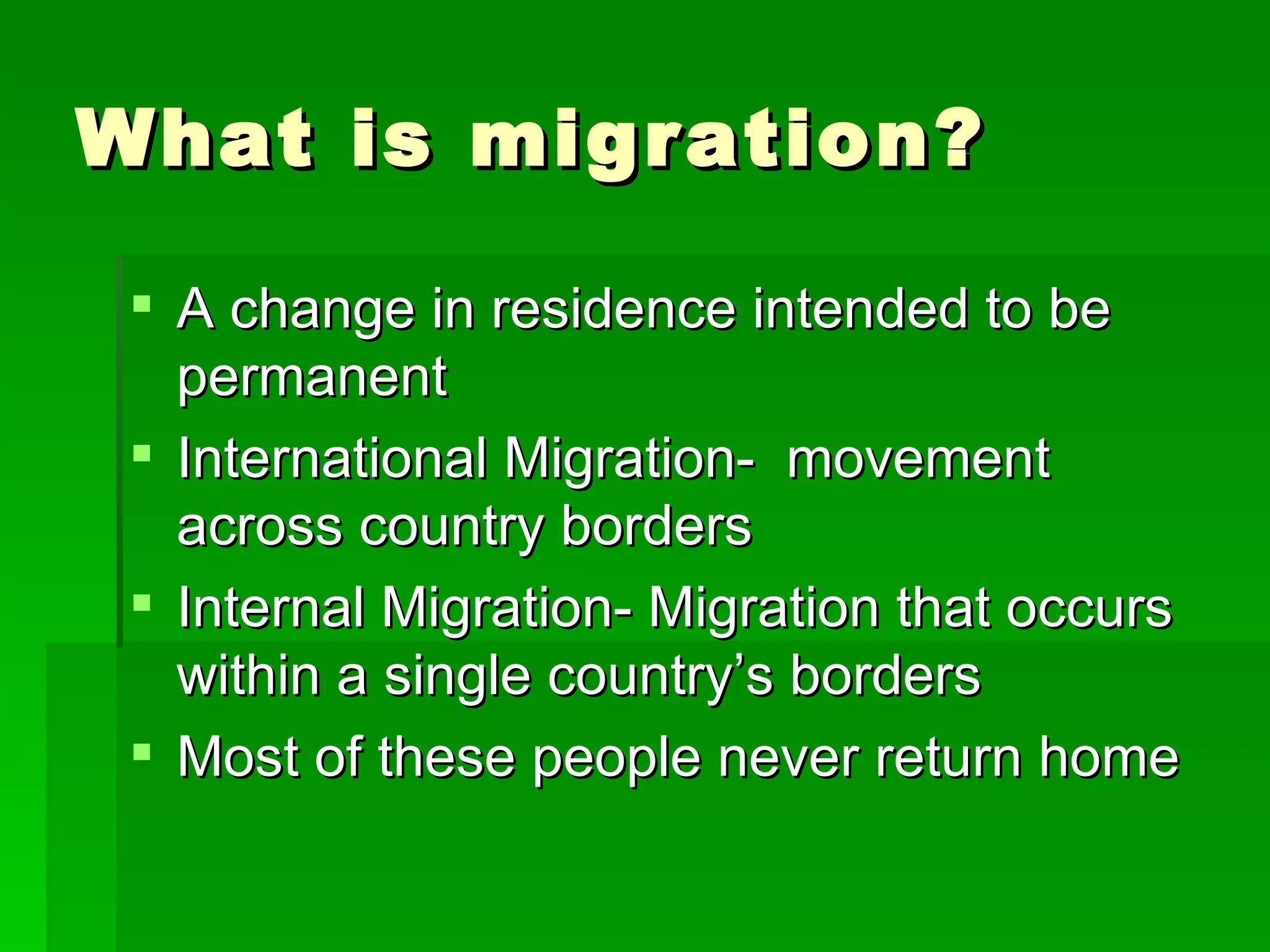 What is migration?

- A change in residence intended to be permanent
- International Migration-  movement across country borders
- Internal Migration- Migration that occurs within a single country’s borders
- Most of these people never return home